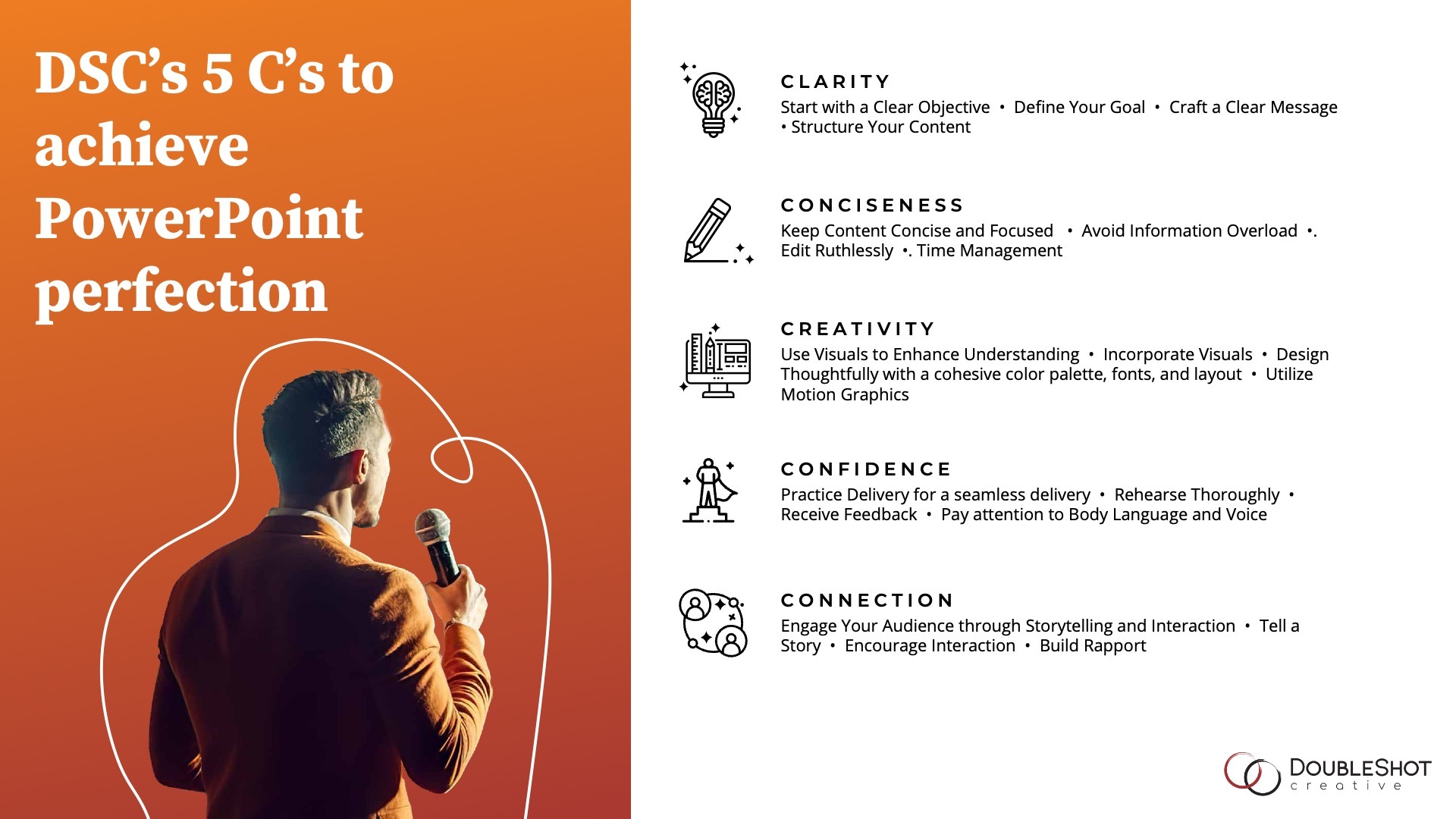 DSC's 5 C's to achieve PowerPoint perfection

CLARITY
Start with a Clear Objective • Define Your Goal • Craft a Clear Message • Structure Your Content

CONCISENESS
Keep Content Concise and Focused • Avoid Information Overload •. Edit Ruthlessly •. Time Management

CREATIVITY
Use Visuals to Enhance Understanding • Incorporate Visuals • Design Thoughtfully with a cohesive color palette, fonts, and layout • Utilize Motion Graphics

CONFIDENCE
Practice Delivery for a seamless delivery • Rehearse Thoroughly • Receive Feedback • Pay attention to Body Language and Voice

CONNECTION
Engage Your Audience through Storytelling and Interaction • Tell a Story • Encourage Interaction • Build Rapport

DOUBLESHOT
creative